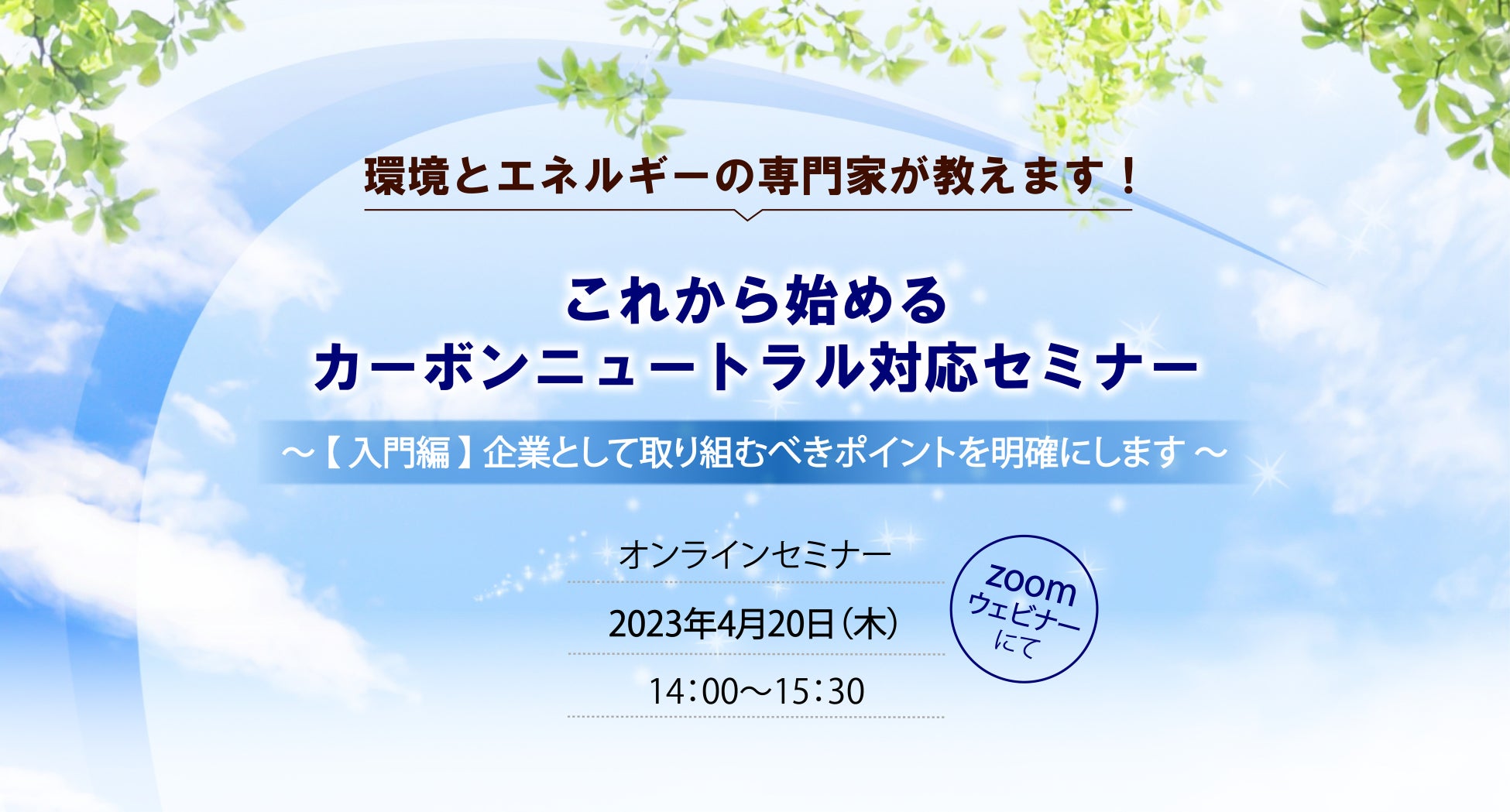 環境とエネルギーの専門家が教えます！

これから始める
カーボンニュートラル対応セミナー

～【入門編】企業として取り組むべきポイントを明確にします～

オンラインセミナー

2023年4月20日（木）

14：00～15：30

zoom
ウェビナー
にて